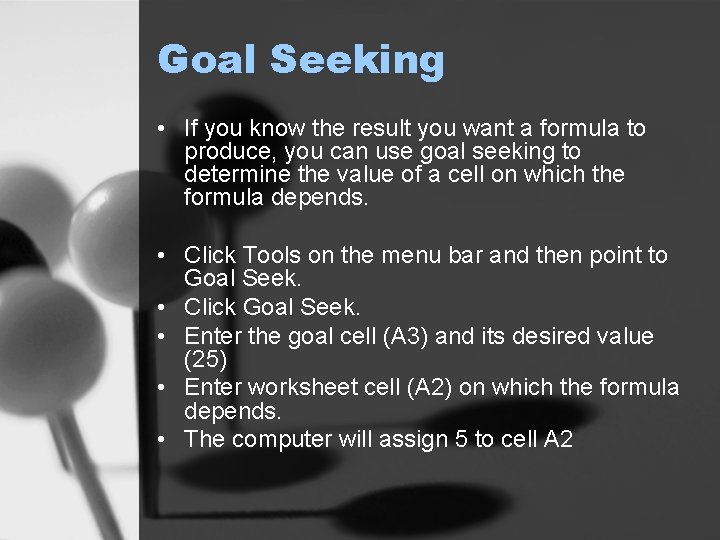 Goal Seeking

• If you know the result you want a formula to produce, you can use goal seeking to determine the value of a cell on which the formula depends.

• Click Tools on the menu bar and then point to Goal Seek.
• Click Goal Seek.
• Enter the goal cell (A3) and its desired value (25)
• Enter worksheet cell (A2) on which the formula depends.
• The computer will assign 5 to cell A2